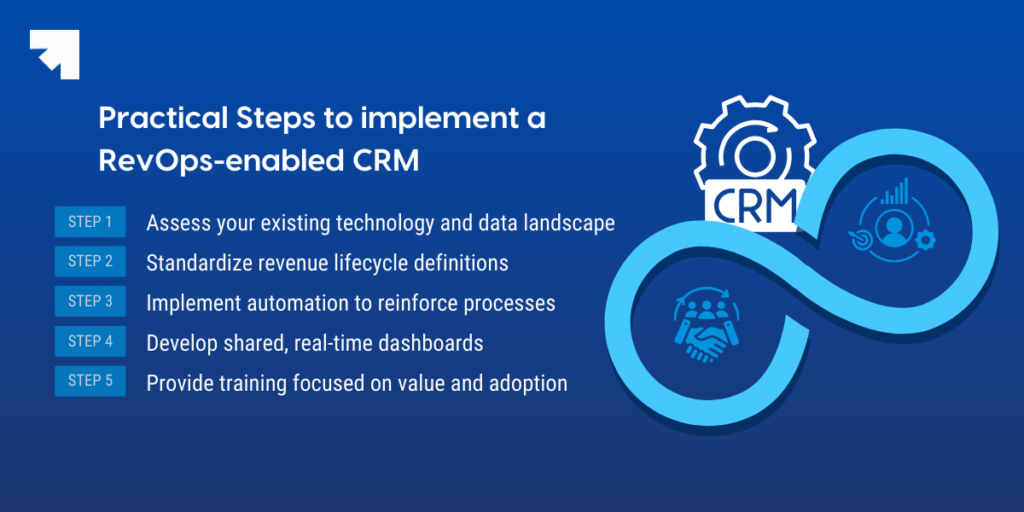 Practical Steps to implement a RevOps-enabled CRM

STEP 1 Assess your existing technology and data landscape

STEP 2 Standardize revenue lifecycle definitions

STEP 3 Implement automation to reinforce processes

STEP 4 Develop shared, real-time dashboards

STEP 5 Provide training focused on value and adoption

CRM